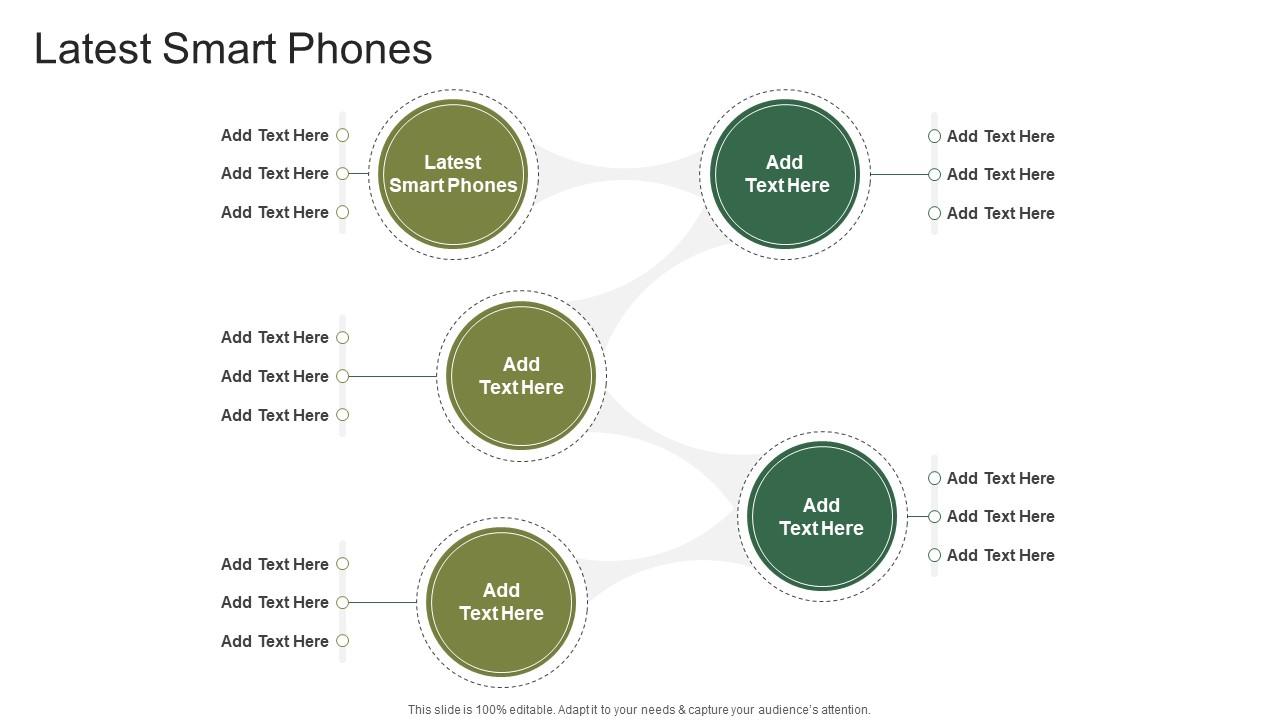 Latest Smart Phones

Add Text Here
Add Text Here
Add Text Here

Latest Smart Phones

Add Text Here

Add Text Here
Add Text Here
Add Text Here

Add Text Here
Add Text Here
Add Text Here

Add Text Here

Add Text Here

Add Text Here
Add Text Here
Add Text Here

Add Text Here
Add Text Here
Add Text Here

Add Text Here

This slide is 100% editable. Adapt it to your needs & capture your audience's attention.